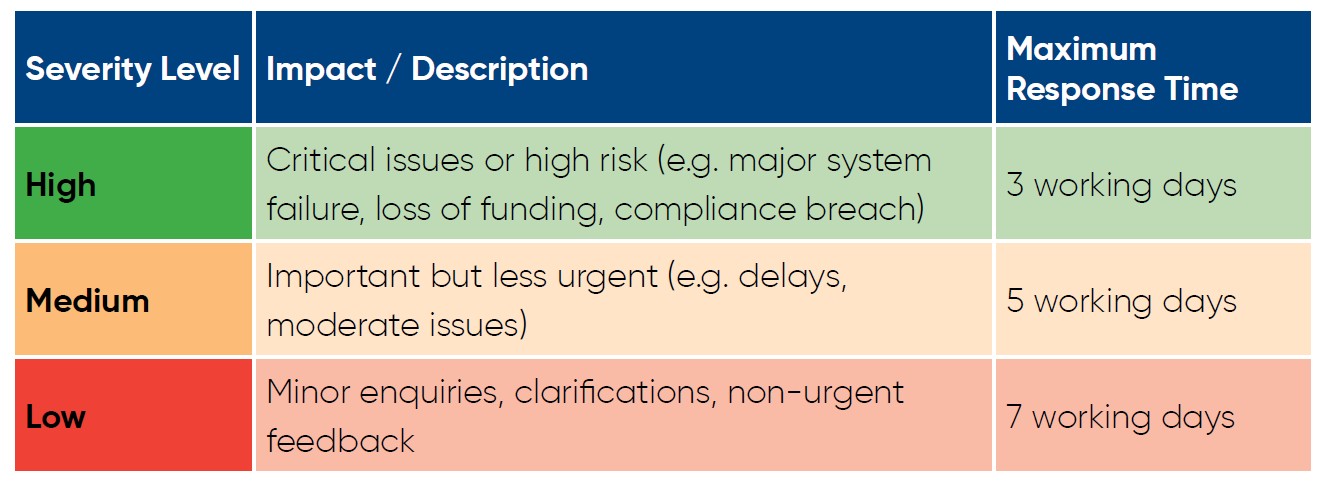 | Severity Level | Impact / Description | Maximum Response Time |
|---|---|---|
| High | Critical issues or high risk (e.g. major system failure, loss of funding, compliance breach) | 3 working days |
| Medium | Important but less urgent (e.g. delays, moderate issues) | 5 working days |
| Low | Minor enquiries, clarifications, non-urgent feedback | 7 working days |